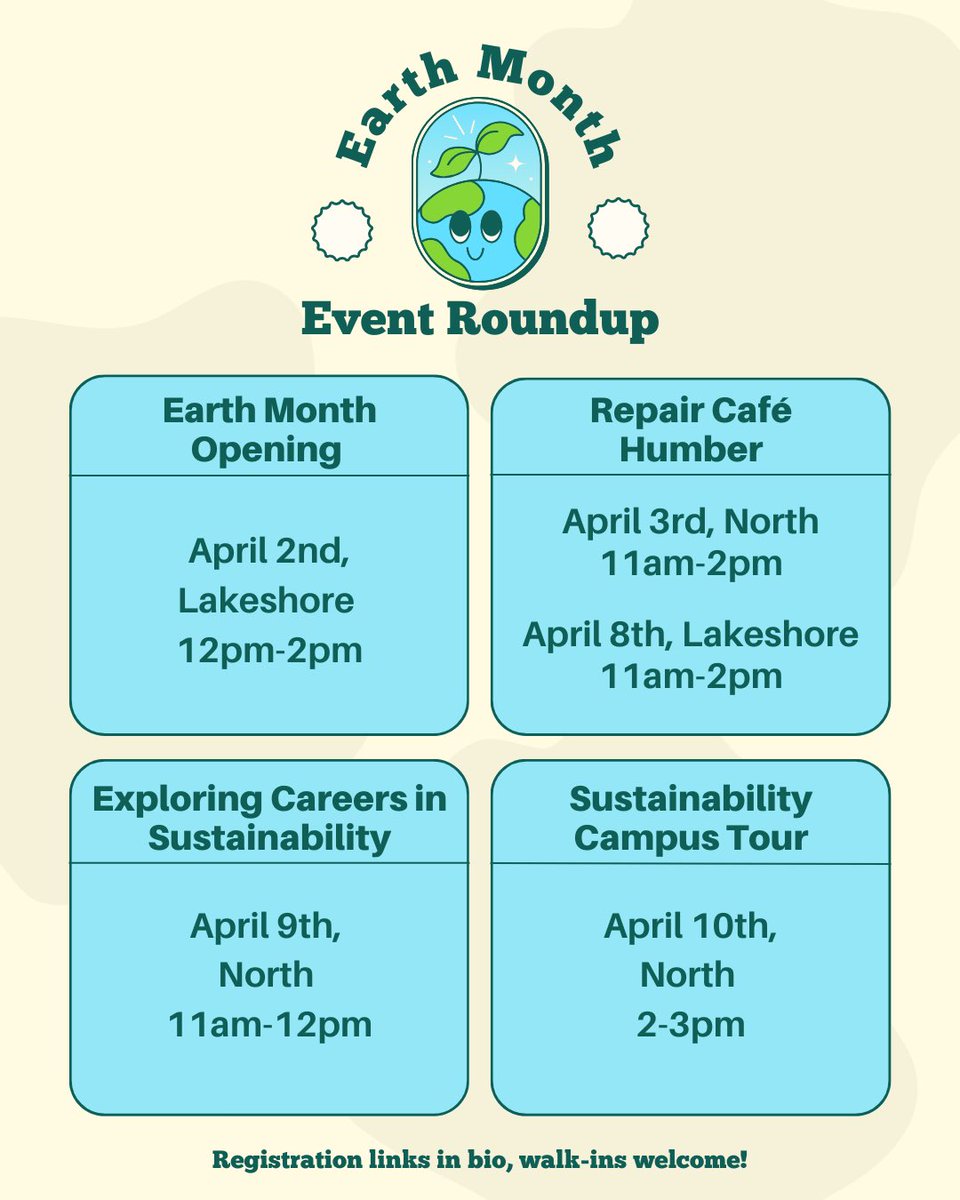 Earth Month

Event Roundup

Earth Month Opening

April 2nd, Lakeshore 12pm-2pm

Repair Café Humber

April 3rd, North 11am-2pm

April 8th, Lakeshore 11am-2pm

Exploring Careers in Sustainability

April 9th, North 11am-12pm

Sustainability Campus Tour

April 10th, North 2-3pm

Registration links in bio, walk-ins welcome!